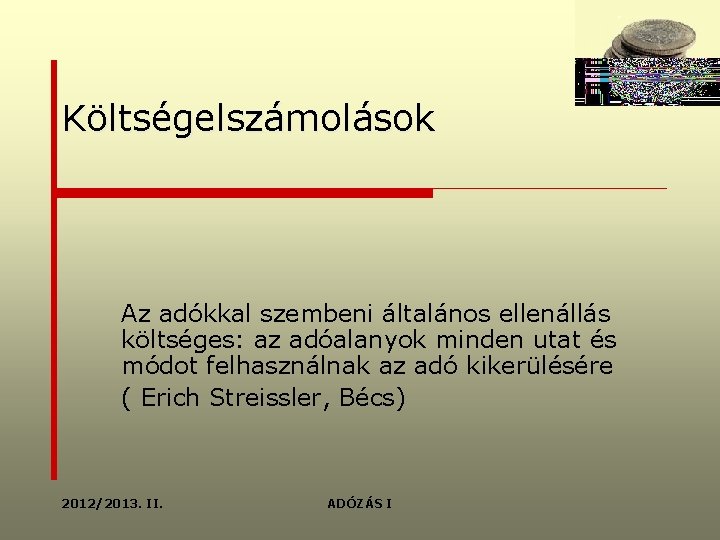 Költségelszámolások

Az adókkal szembeni általános ellenállás költséges: az adóalanyok minden utat és módot felhasználnak az adó kikerülésére

( Erich Streissler, Bécs)

2012/2013. II.

ADÓZÁS I